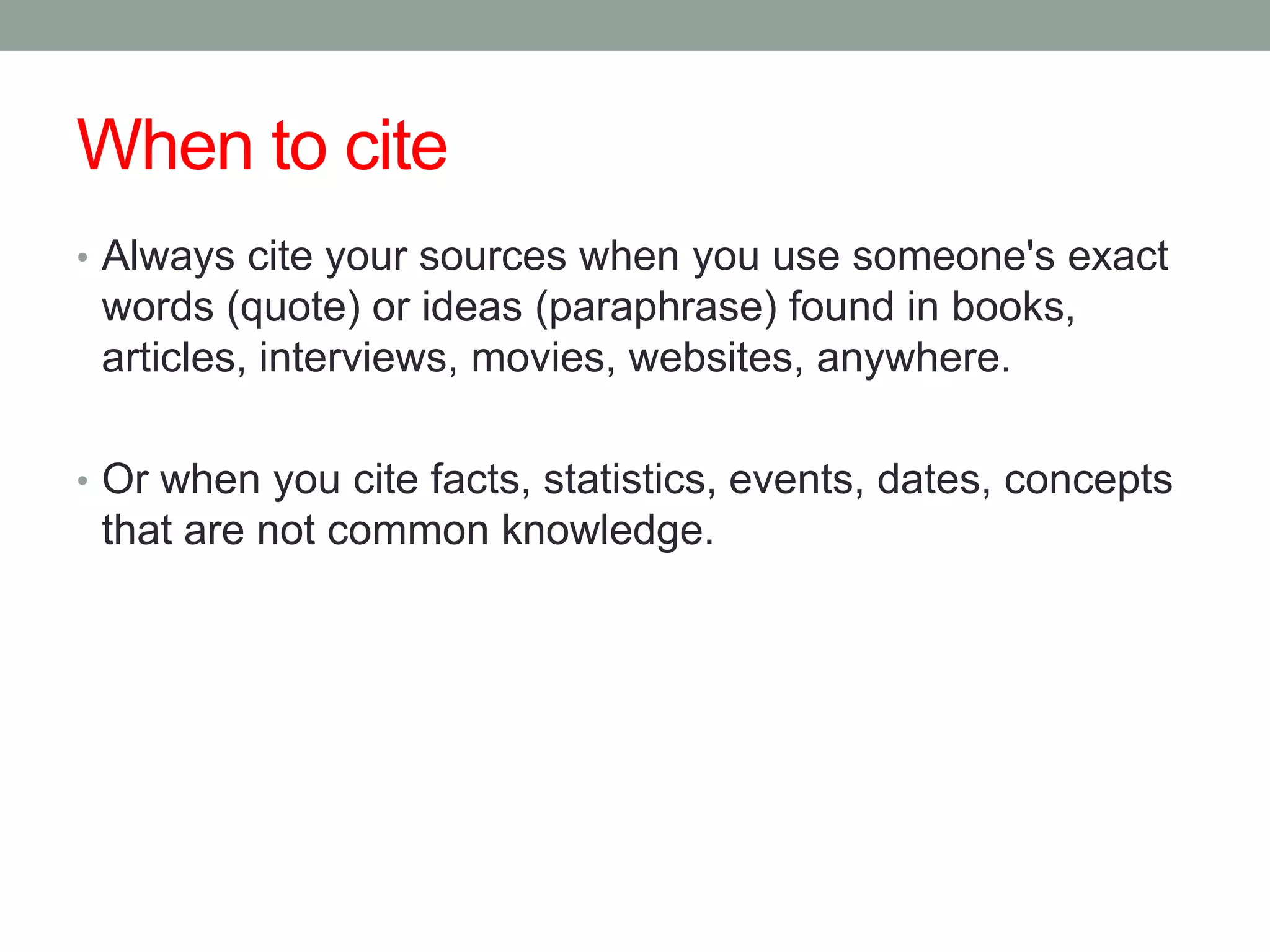 When to cite

• Always cite your sources when you use someone's exact words (quote) or ideas (paraphrase) found in books, articles, interviews, movies, websites, anywhere.

• Or when you cite facts, statistics, events, dates, concepts that are not common knowledge.